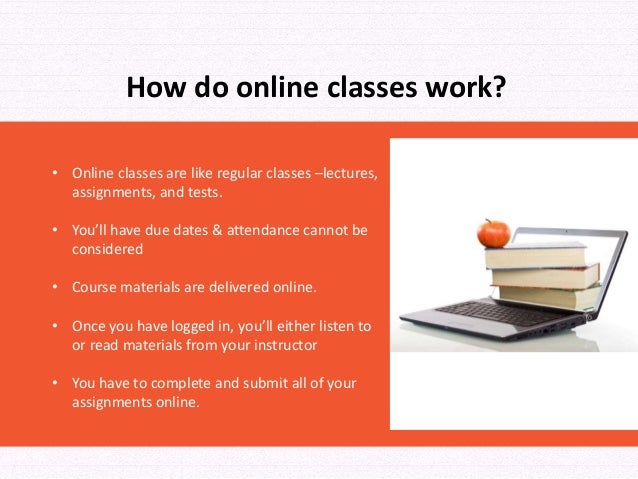 How do online classes work?

• Online classes are like regular classes –lectures, assignments, and tests.

• You'll have due dates & attendance cannot be considered

• Course materials are delivered online.

• Once you have logged in, you'll either listen to or read materials from your instructor

• You have to complete and submit all of your assignments online.